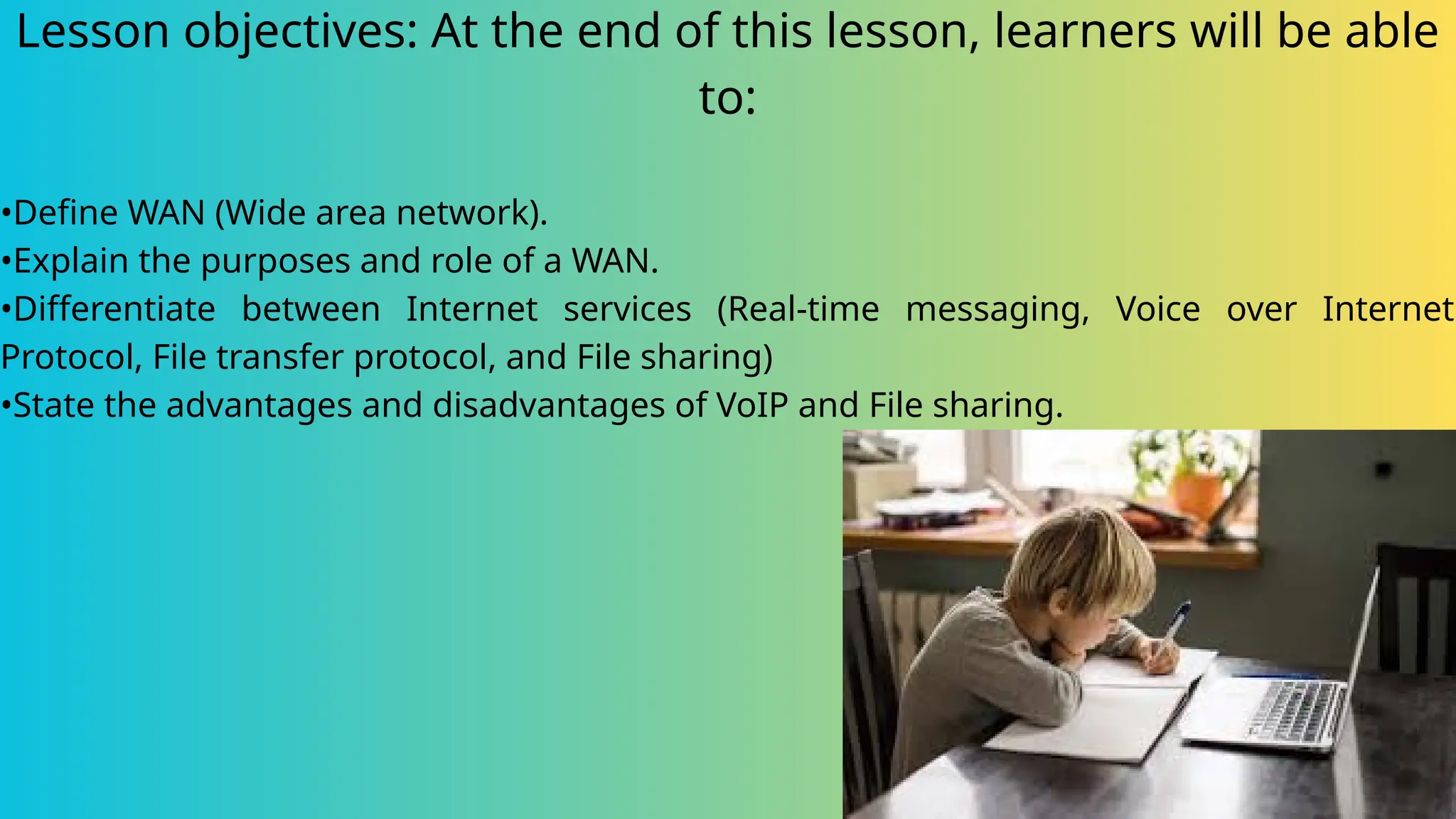 Lesson objectives: At the end of this lesson, learners will be able to:

•Define WAN (Wide area network).
•Explain the purposes and role of a WAN.
•Differentiate between Internet services (Real-time messaging, Voice over Internet Protocol, File transfer protocol, and File sharing)
•State the advantages and disadvantages of VoIP and File sharing.